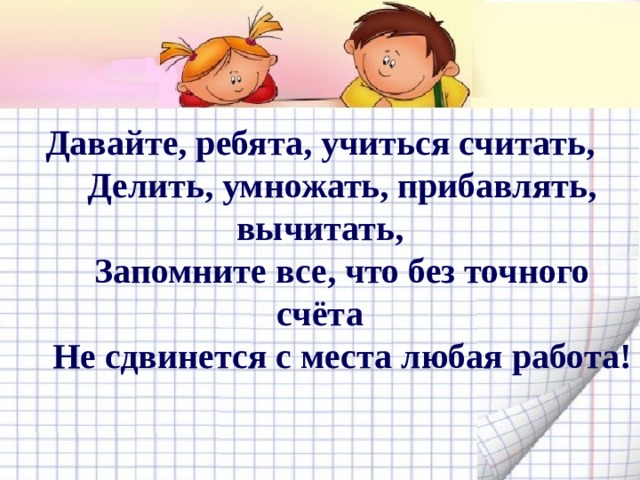 Давайте, ребята, учиться считать,
Делить, умножать, прибавлять, вычитать,
Запомните все, что без точного счёта
Не сдвинется с места любая работа!